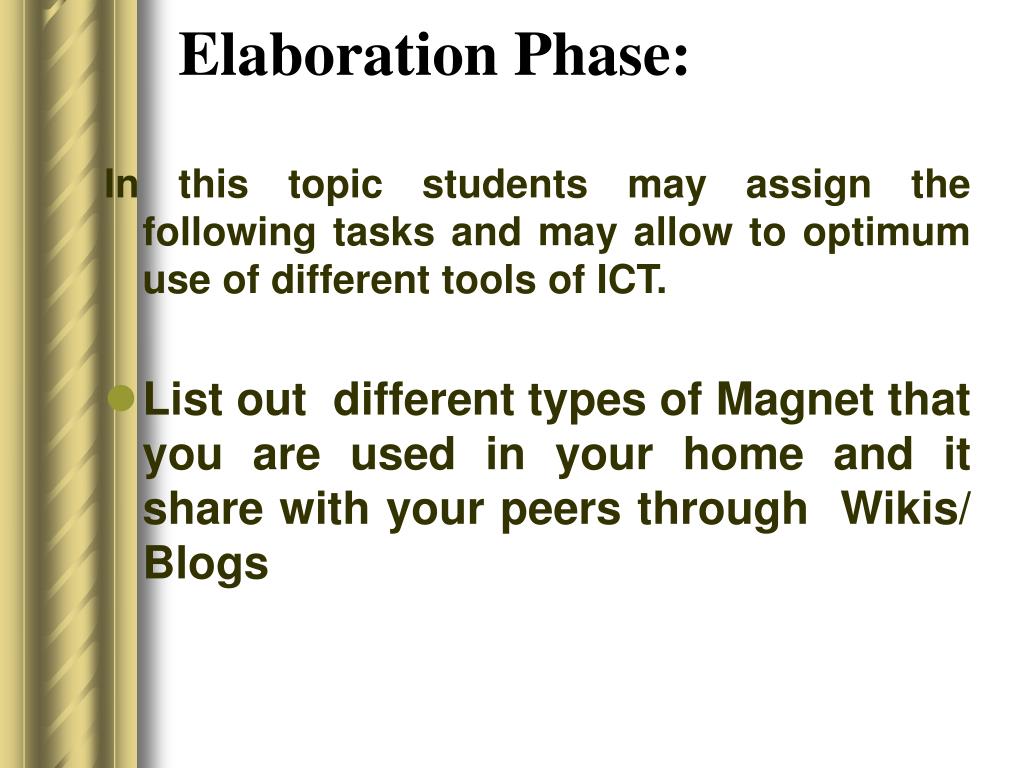 Elaboration Phase:

In this topic students may assign the following tasks and may allow to optimum use of different tools of ICT.

List out different types of Magnet that you are used in your home and it share with your peers through Wikis/ Blogs